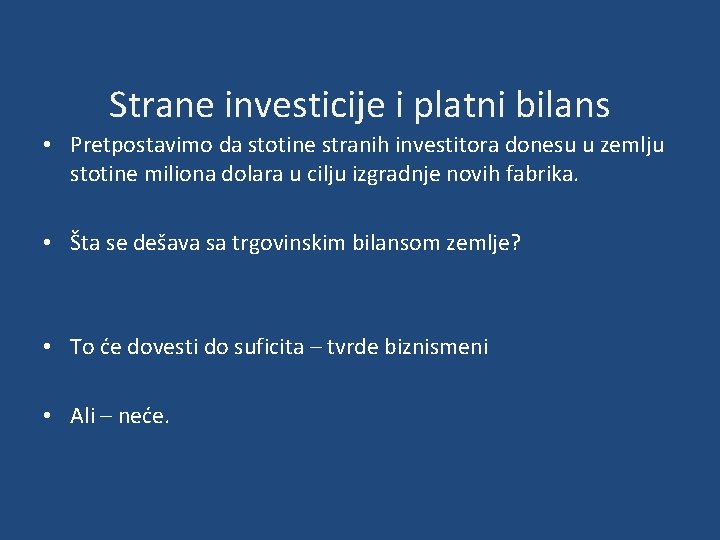 Strane investicije i platni bilans

• Pretpostavimo da stotine stranih investitora donesu u zemlju stotine miliona dolara u cilju izgradnje novih fabrika.

• Šta se dešava sa trgovinskim bilansom zemlje?

• To će dovesti do suficita – tvrde biznismeni

• Ali – neće.